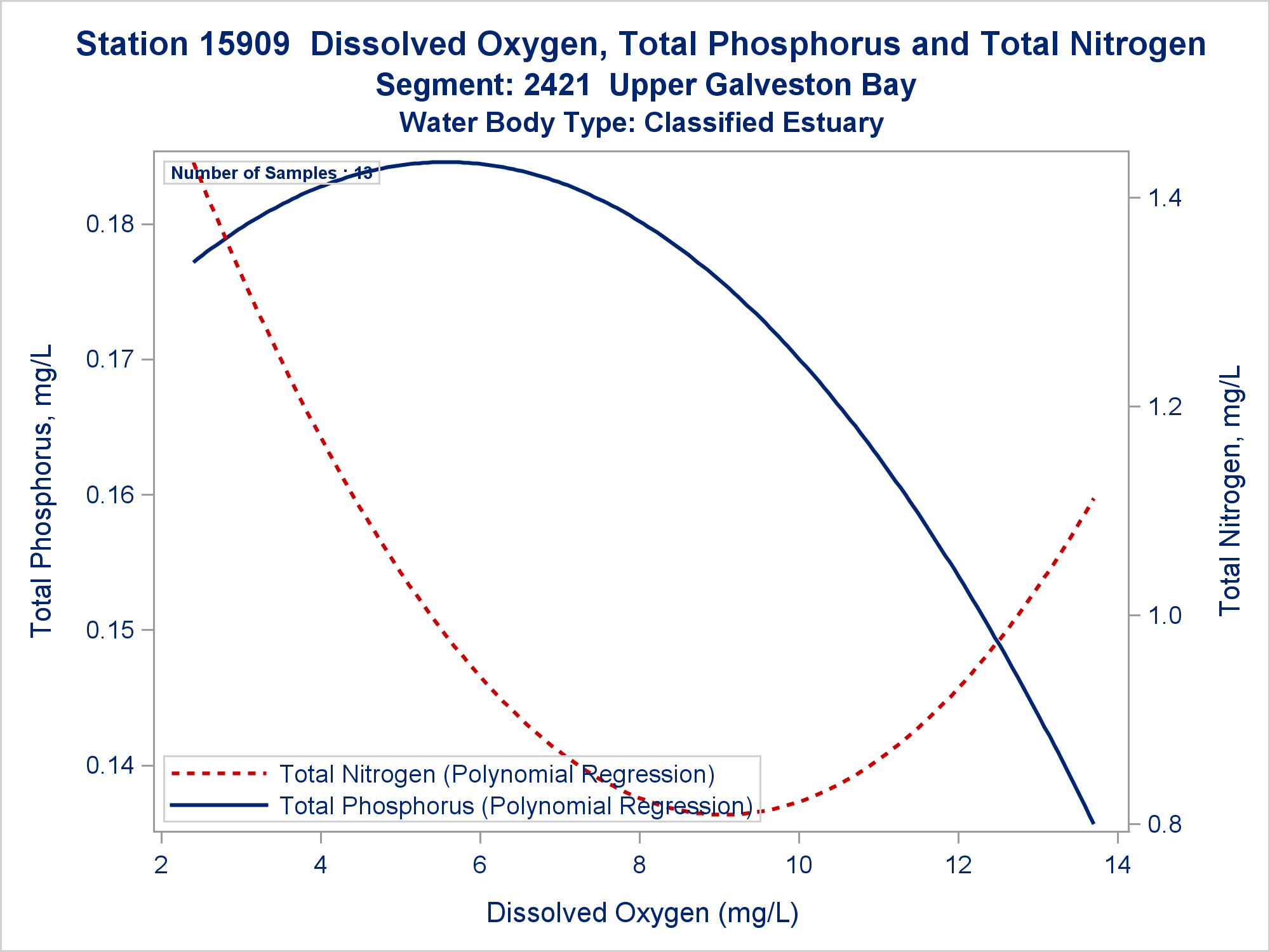 Station 15909 Dissolved Oxygen, Total Phosphorus and Total Nitrogen
Segment: 2421 Upper Galveston Bay
Water Body Type: Classified Estuary

Number of Samples : 13

Total Phosphorus, mg/L

0.18
0.17
0.16
0.15
0.14

Total Nitrogen, mg/L

1.4
1.2
1.0
0.8

Total Nitrogen (Polynomial Regression)
Total Phosphorus (Polynomial Regression)

2 4 6 8 10 12 14

Dissolved Oxygen (mg/L)